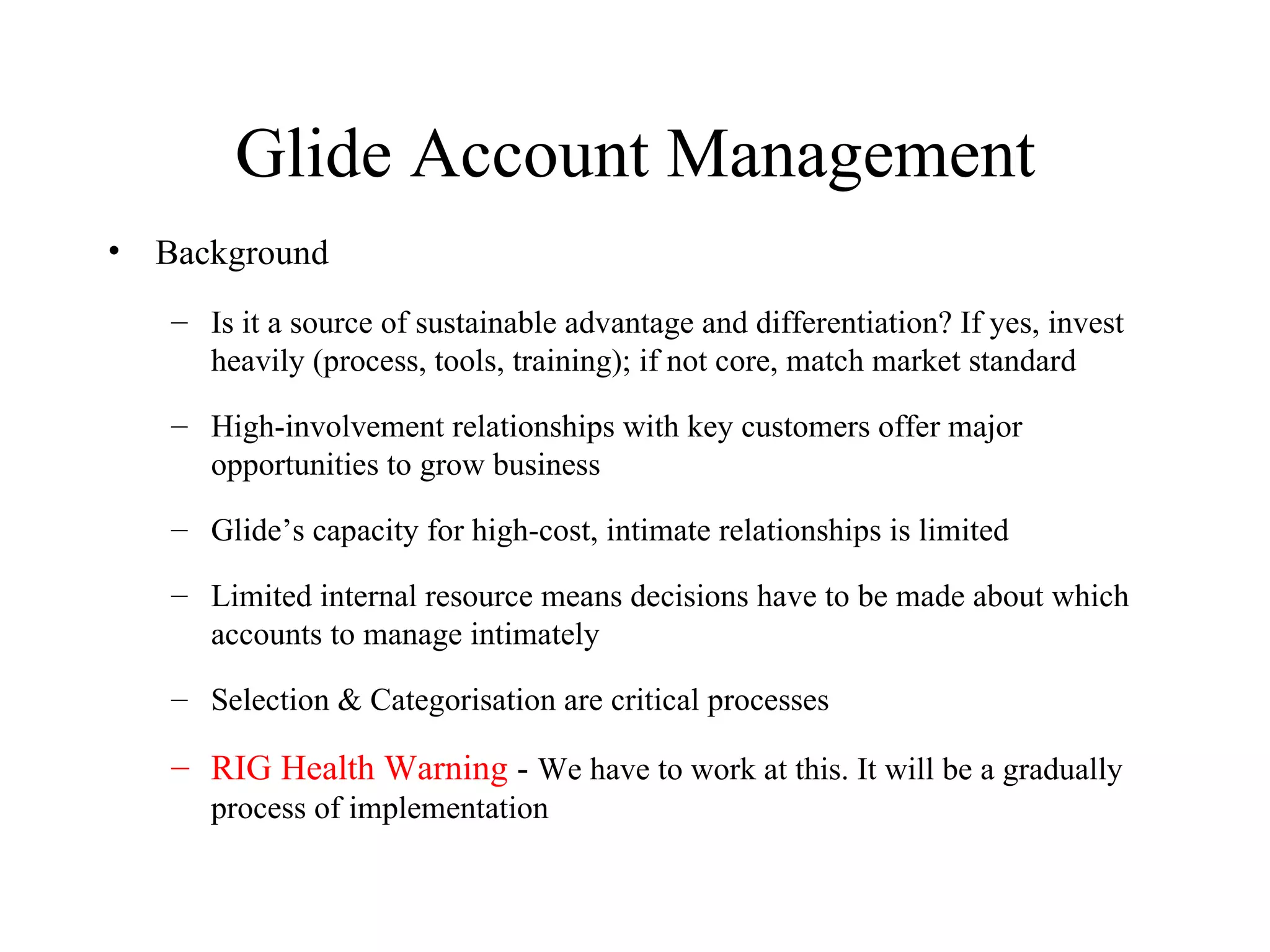 Glide Account Management

• Background

– Is it a source of sustainable advantage and differentiation? If yes, invest heavily (process, tools, training); if not core, match market standard

– High-involvement relationships with key customers offer major opportunities to grow business

– Glide’s capacity for high-cost, intimate relationships is limited

– Limited internal resource means decisions have to be made about which accounts to manage intimately

– Selection & Categorisation are critical processes

– RIG Health Warning - We have to work at this. It will be a gradually process of implementation